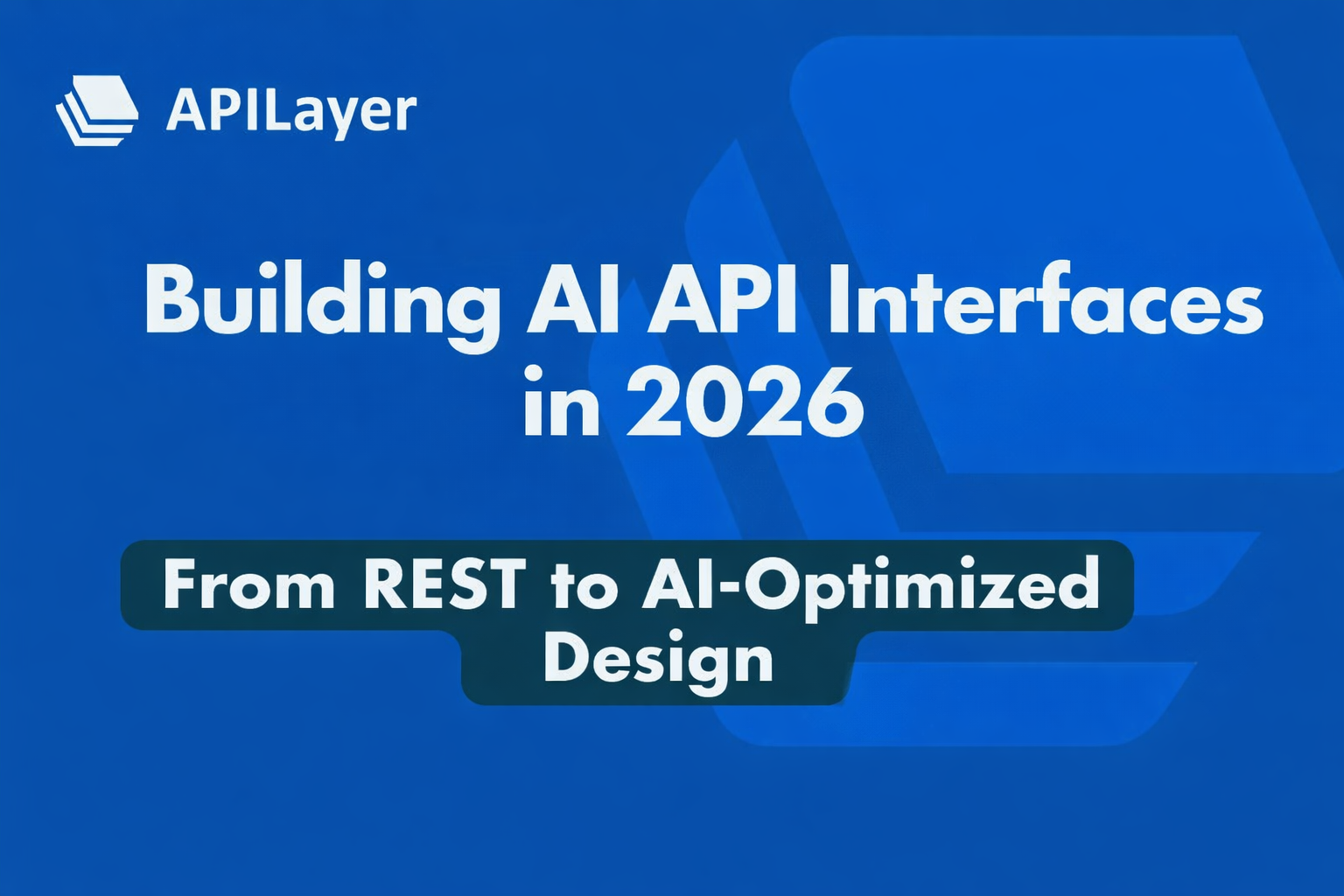 APILayer

Building AI API Interfaces in 2026

From REST to AI-Optimized Design